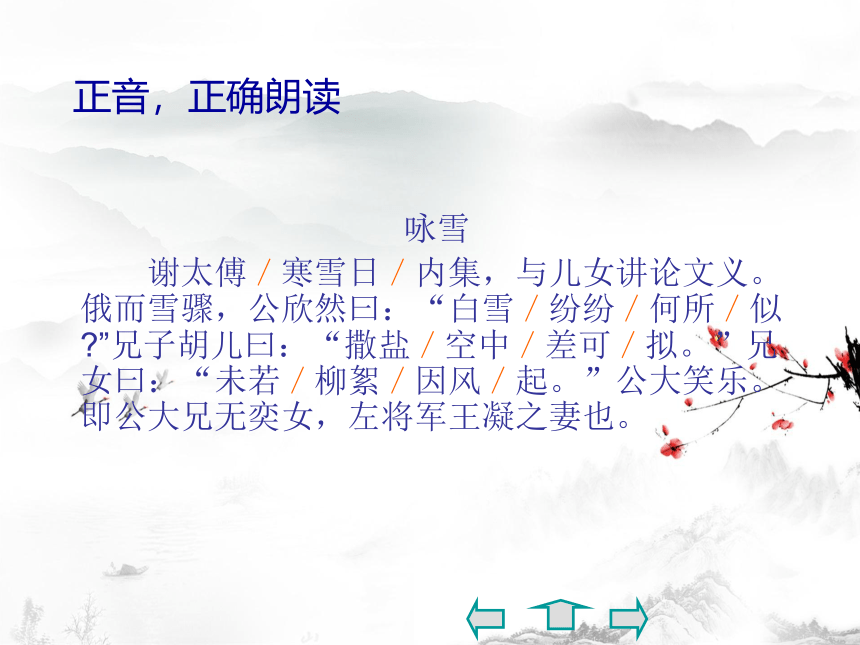 正音，正确朗读

咏雪

谢太傅 / 寒雪日 / 内集，与儿女讲论文义。俄而雪骤，公欣然曰：“白雪 / 纷纷 / 何所 / 似?”兄子胡儿曰：“撒盐 / 空中 / 差可 / 拟。”兄女曰：“未若 / 柳絮 / 因风 / 起。”公大笑乐。即公大兄无奕女，左将军王凝之妻也。